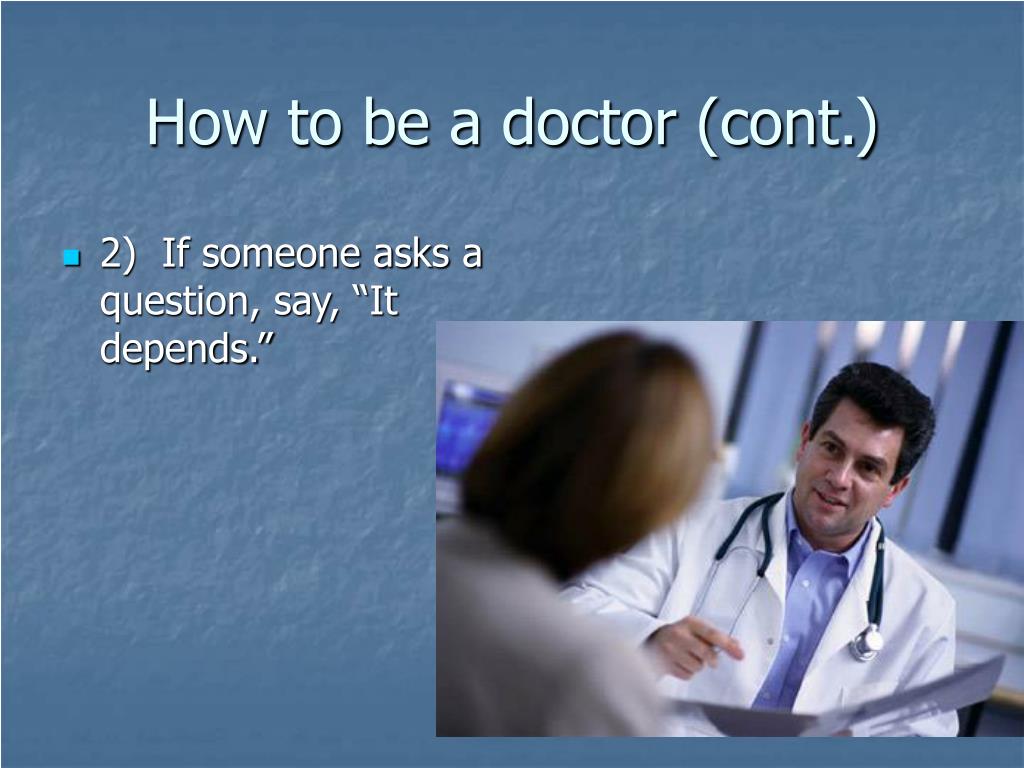 How to be a doctor (cont.)

2) If someone asks a question, say, “It depends.”